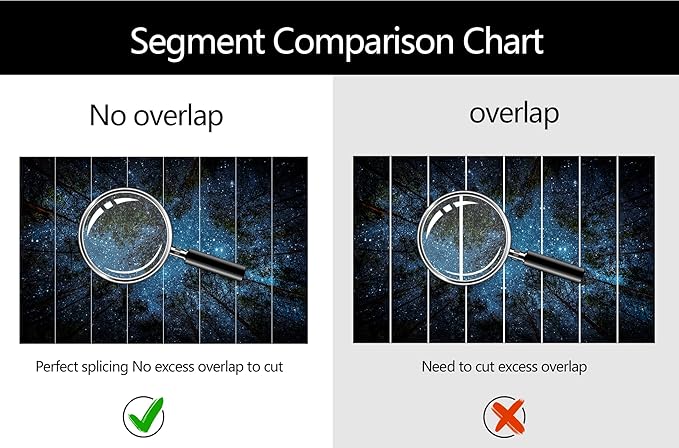 Segment Comparison Chart

No overlap

Perfect splicing No excess overlap to cut

overlap

Need to cut excess overlap